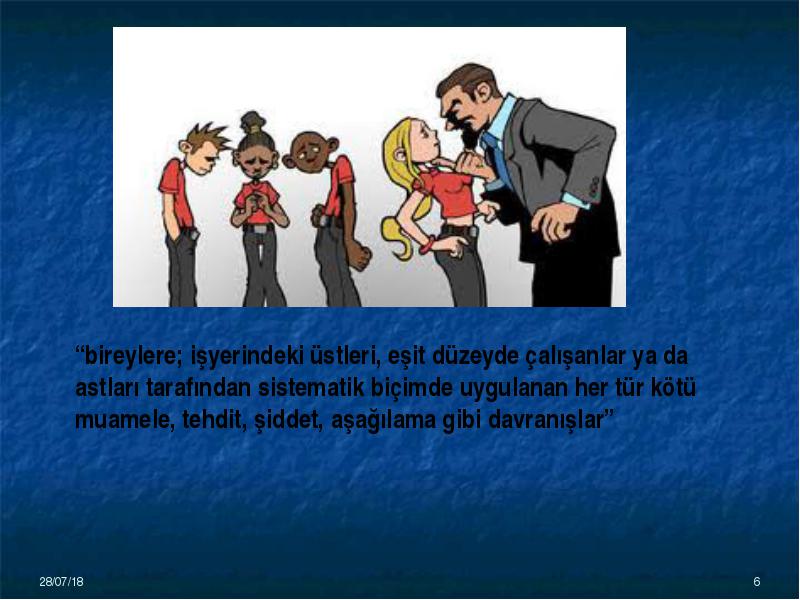 “bireylere; işyerindeki üstleri, eşit düzeyde çalışanlar ya da astları tarafından sistematik biçimde uygulanan her tür kötü muamele, tehdit, şiddet, aşağılama gibi davranışlar”

28/07/18

6